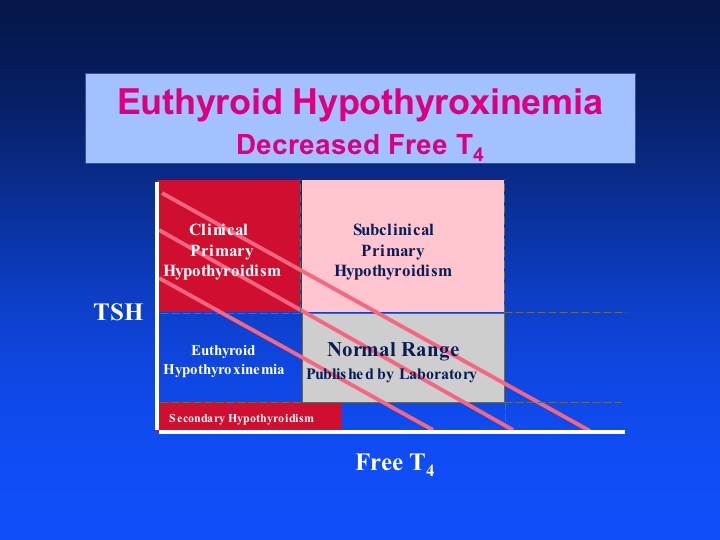 Euthyroid Hypothyroxinemia
Decreased Free $T_4$

Clinical Primary Hypothyroidism

Subclinical Primary Hypothyroidism

TSH

Euthyroid Hypothyroxinemia

Normal Range
Published by Laboratory

Secondary Hypothyroidism

Free $T_4$